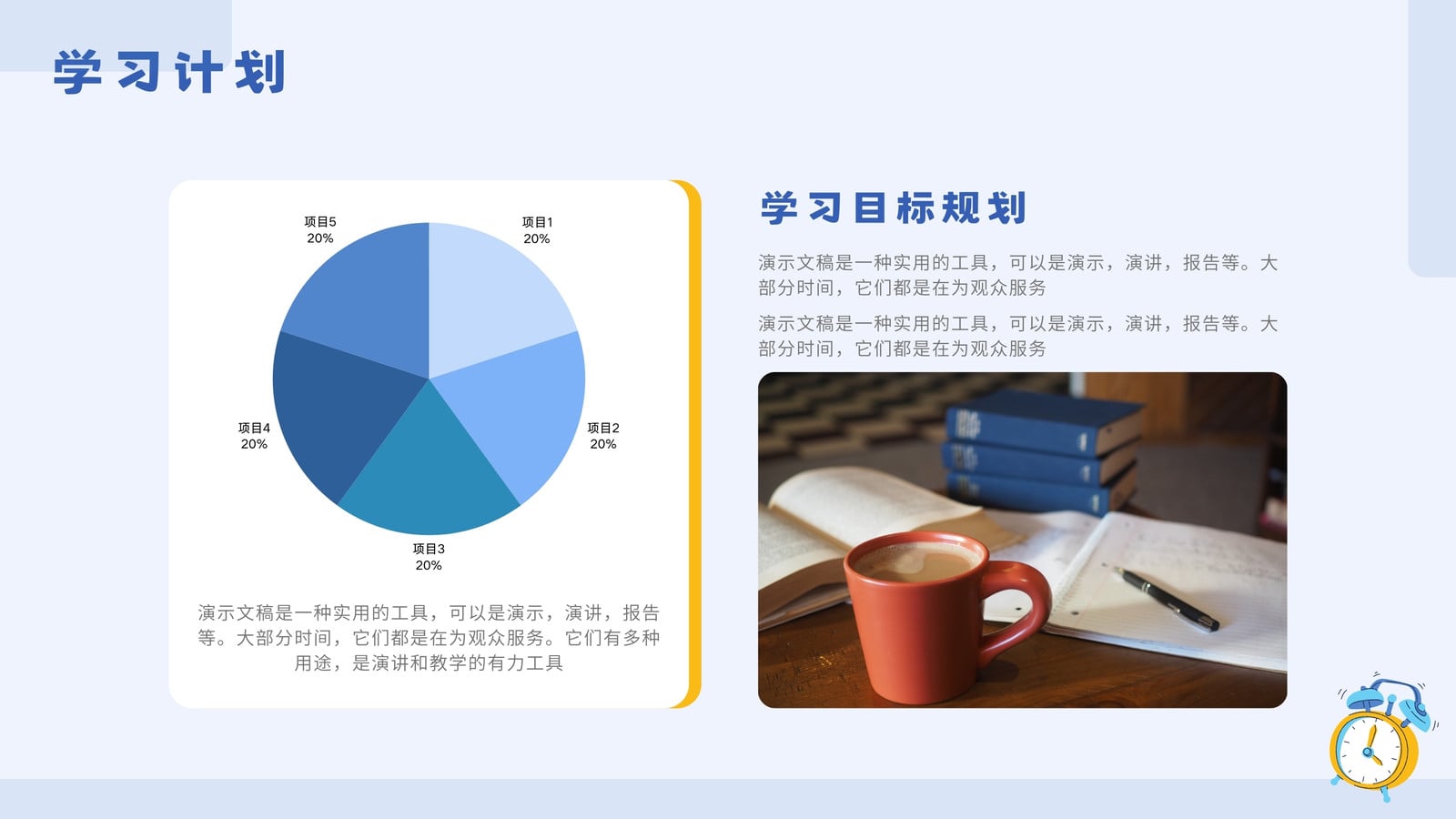 学习计划

项目5
20%

项目1
20%

项目4
20%

项目2
20%

项目3
20%

演示文稿是一种实用的工具，可以是演示，演讲，报告等。大部分时间，它们都是在为观众服务。它们有多种用途，是演讲和教学的有力工具

学习目标规划

演示文稿是一种实用的工具，可以是演示，演讲，报告等。大部分时间，它们都是在为观众服务

演示文稿是一种实用的工具，可以是演示，演讲，报告等。大部分时间，它们都是在为观众服务